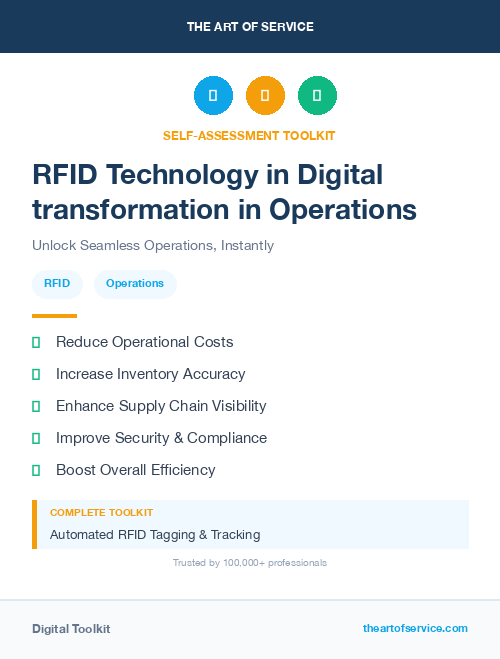 THE ART OF SERVICE

SELF-ASSESSMENT TOOLKIT

RFID Technology in Digital transformation in Operations

Unlock Seamless Operations, Instantly

RFID

Operations

Reduce Operational Costs

Increase Inventory Accuracy

Enhance Supply Chain Visibility

Improve Security & Compliance

Boost Overall Efficiency

COMPLETE TOOLKIT

Automated RFID Tagging & Tracking

Trusted by 100,000+ professionals

Digital Toolkit

theartofservice.com